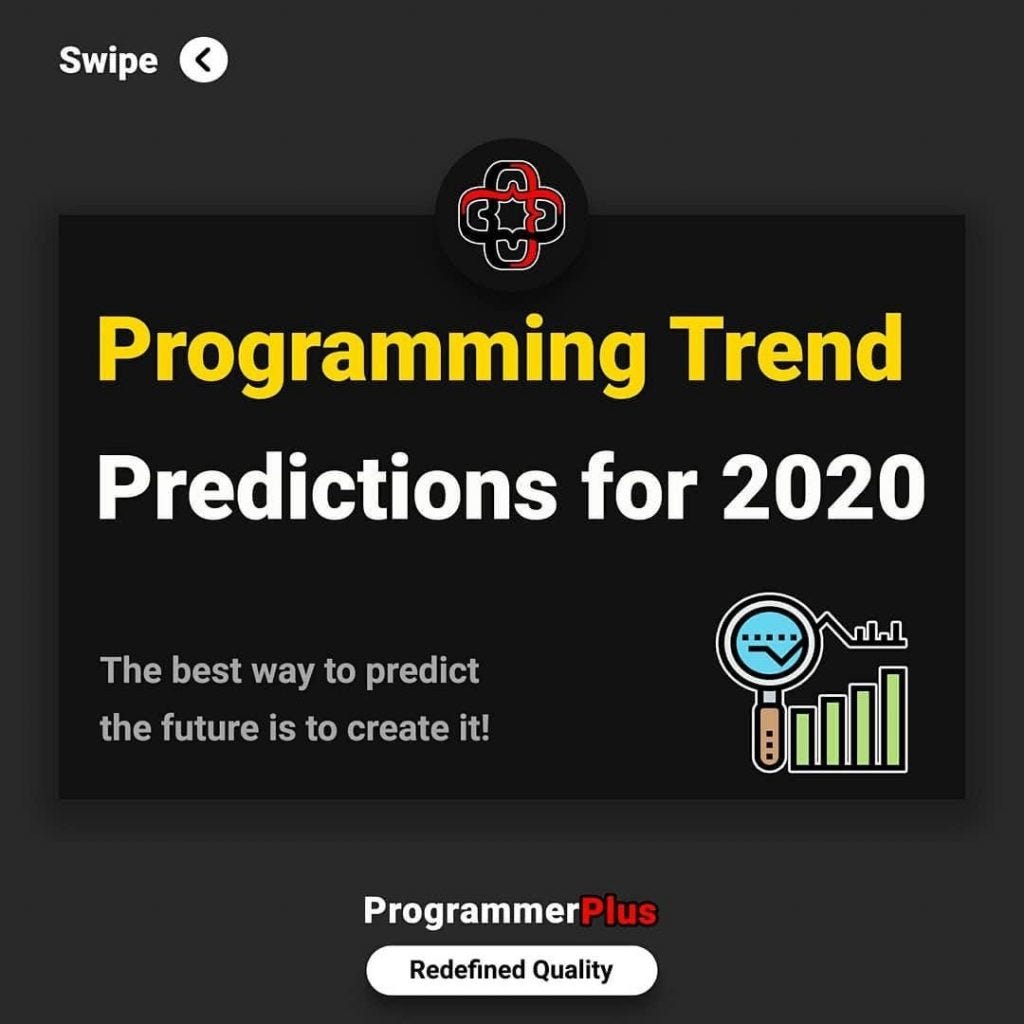 Swipe

Programming Trend
Predictions for 2020

The best way to predict the future is to create it!

ProgrammerPlus

Redefined Quality